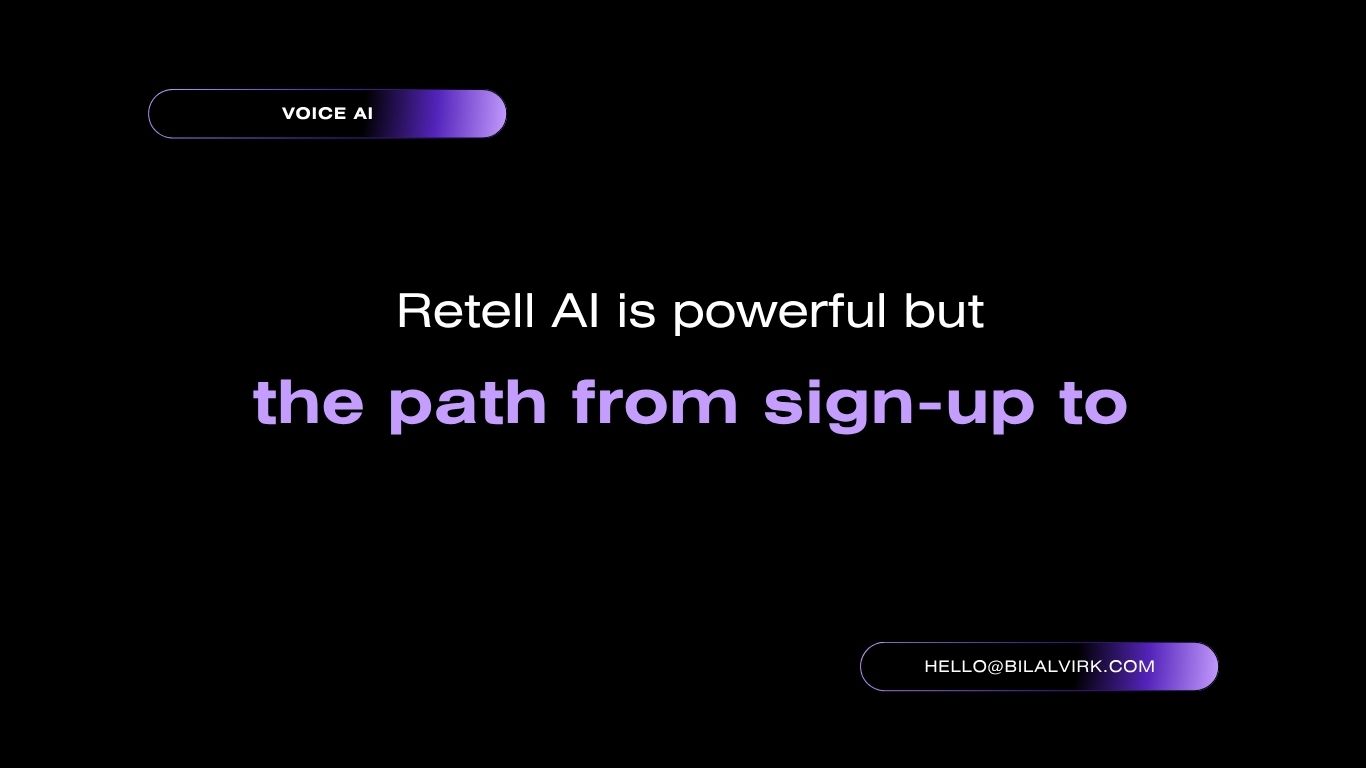 VOICE AI

Retell AI is powerful but

the path from sign-up to

HELLO@BILALVIRK.COM